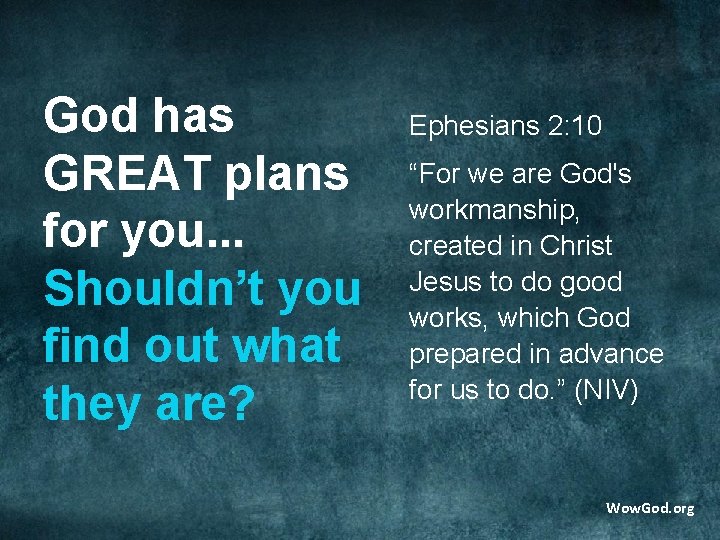 God has GREAT plans for you... Shouldn’t you find out what they are?

Ephesians 2:10

“For we are God's workmanship, created in Christ Jesus to do good works, which God prepared in advance for us to do.” (NIV)

WowGod.org